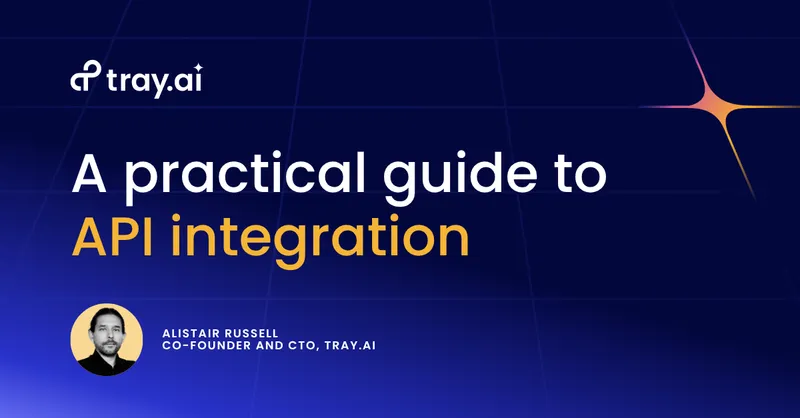 tray.ai

A practical guide to API integration

ALISTAIR RUSSELL
CO-FOUNDER AND CTO, TRAY.AI